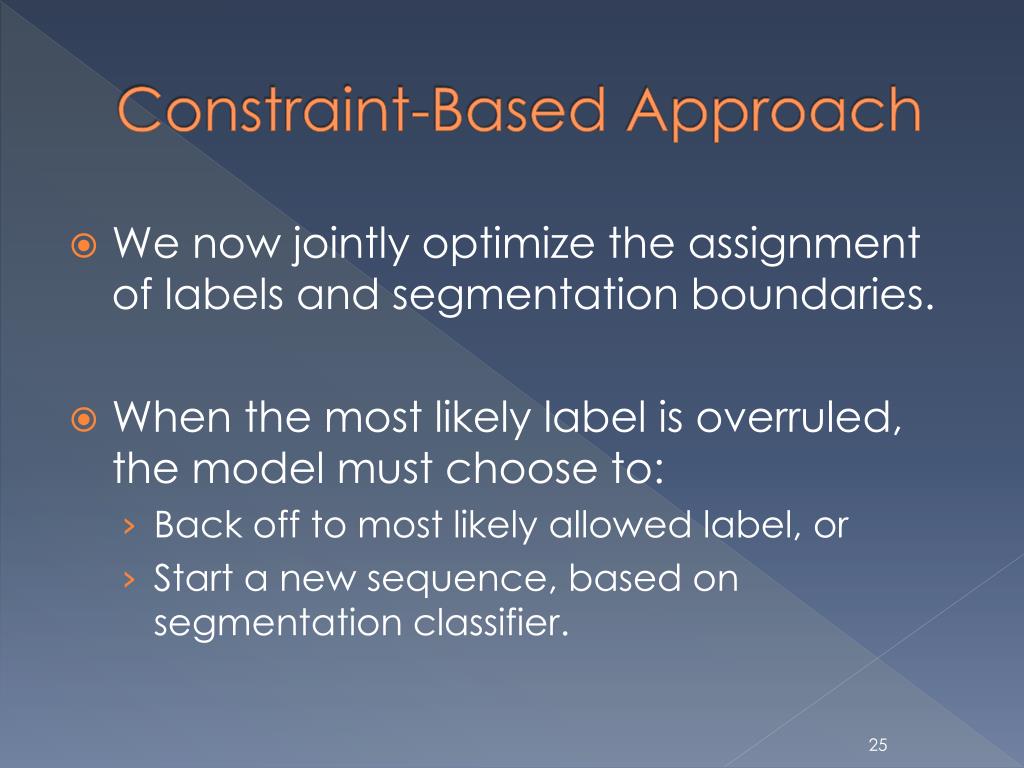 Constraint-Based Approach

We now jointly optimize the assignment of labels and segmentation boundaries.

When the most likely label is overruled, the model must choose to:

› Back off to most likely allowed label, or

› Start a new sequence, based on segmentation classifier.

25